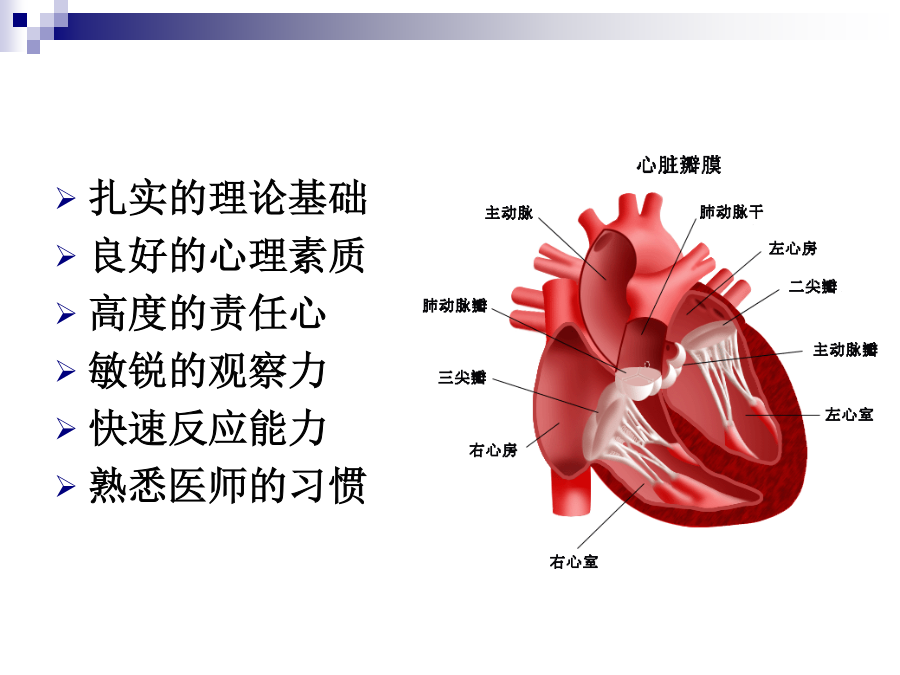 ➢ 扎实的理论基础
➢ 良好的心理素质
➢ 高度的责任心
➢ 敏锐的观察力
➢ 快速反应能力
➢ 熟悉医师的习惯

心脏瓣膜

主动脉
肺动脉干
左心房
二尖瓣
肺动脉瓣
主动脉瓣
三尖瓣
左心室
右心房
右心室